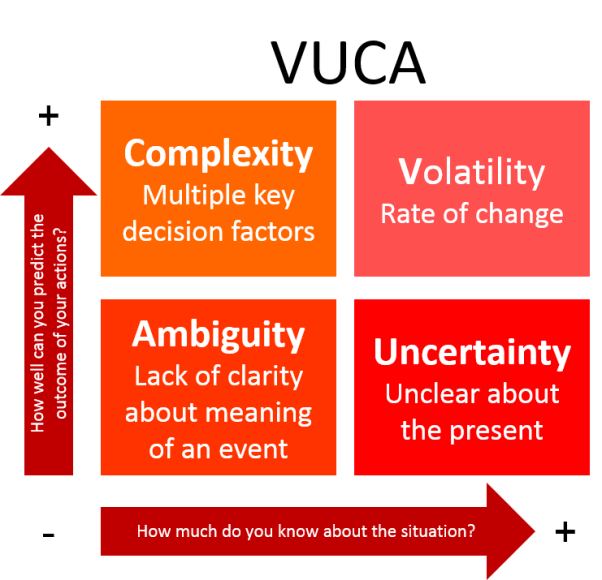 VUCA

+

How well can you predict the outcome of your actions?

Complexity
Multiple key decision factors

Volatility
Rate of change

Ambiguity
Lack of clarity about meaning of an event

Uncertainty
Unclear about the present

-

How much do you know about the situation?

+